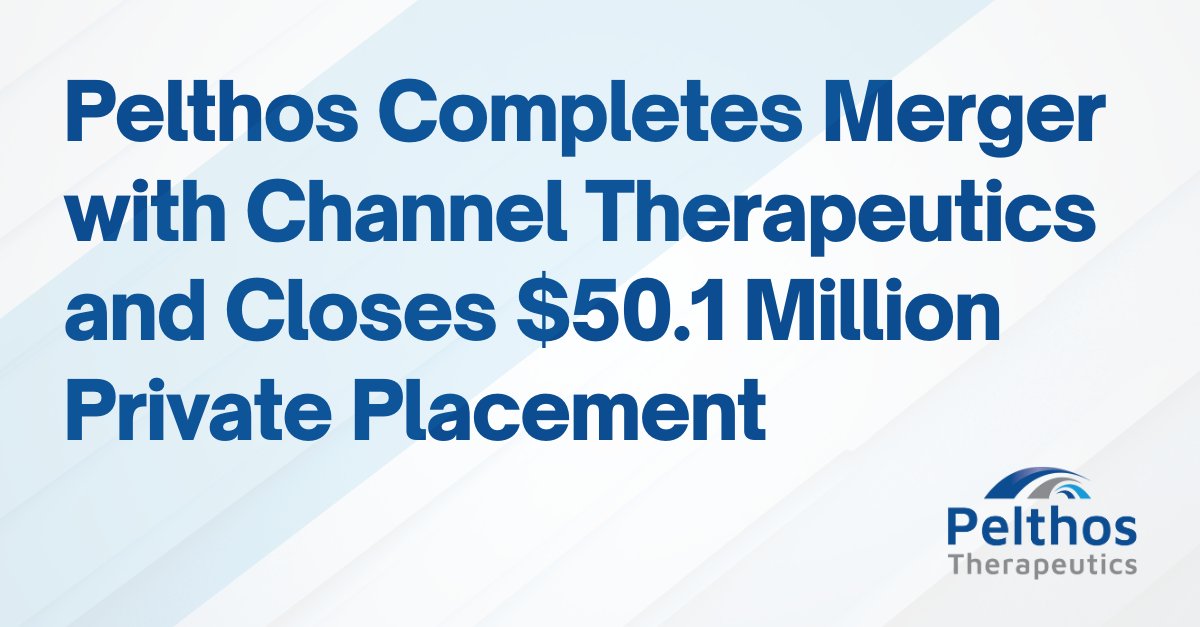 Pelthos Completes Merger with Channel Therapeutics and Closes \$50.1 Million Private Placement

Pelthos
Therapeutics